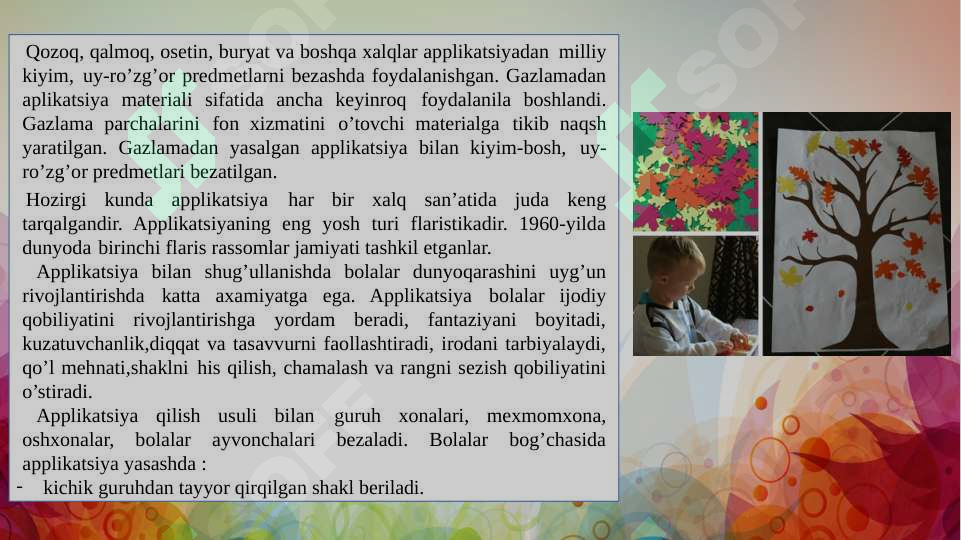 Qozoq, qalmoq, osetin, buryat va boshqa xalqlar applikatsiyadan milliy kiyim, uy-ro’zg’or predmetlarni bezashda foydalanishgan. Gazlamadan aplikatsiya materiali sifatida ancha keyinroq foydalanila boshlandi. Gazlama parchalarini fon xizmatini o’tovchi materialga tikib naqsh yaratilgan. Gazlamadan yasalgan applikatsiya bilan kiyim-bosh, uy-ro’zg’or predmetlari bezatilgan.

Hozirgi kunda applikatsiya har bir xalq san’atida juda keng tarqalgandir. Applikatsiyaning eng yosh turi flaristikadir. 1960-yilda dunyoda birinchi flaris rassomlar jamiyati tashkil etganlar.

Applikatsiya bilan shug’ullanishda bolalar dunyoqarashini uyg’un rivojlantirishda katta axamiyatga ega. Applikatsiya bolalar ijodiy qobiliyatini rivojlantirishga yordam beradi, fantaziyani boyitadi, kuzatuvchanlik,diqqat va tasavvurni faollashtiradi, irodani tarbiyalaydi, qo’l mehnati,shaklni his qilish, chamalash va rangni sezish qobiliyatini o’stiradi.

Applikatsiya qilish usuli bilan guruh xonalari, mexmomxona, oshxonalar, bolalar ayvonchalari bezaladi. Bolalar bog’chasida applikatsiya yasashda :

- kichik guruhdan tayyor qirqilgan shakl beriladi.